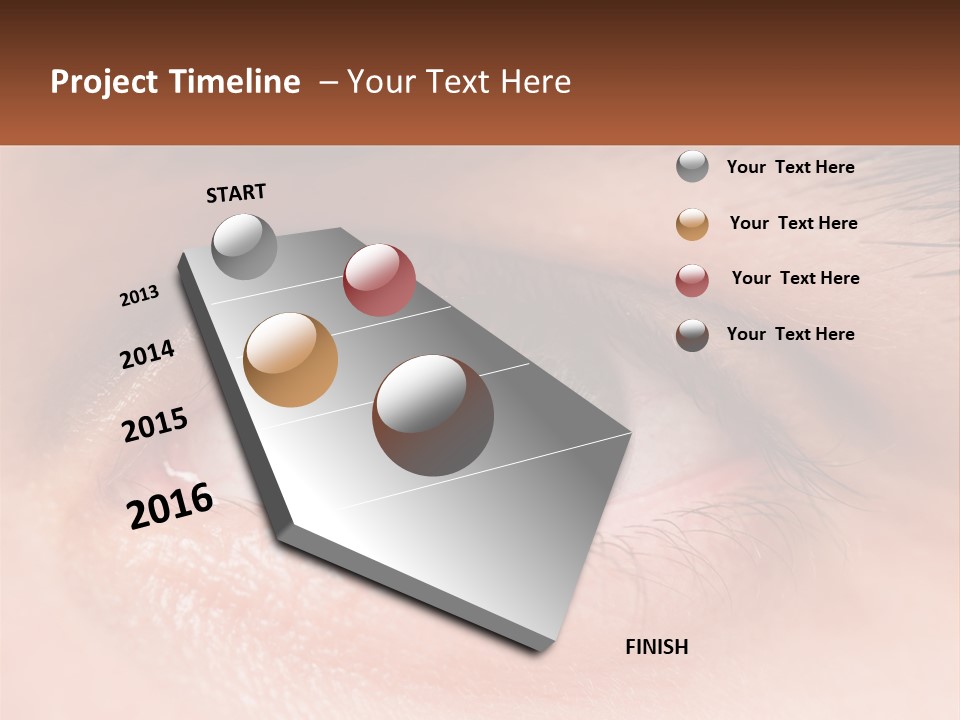 Project Timeline – Your Text Here

START

2013

2014

2015

2016

FINISH

Your Text Here

Your Text Here

Your Text Here

Your Text Here